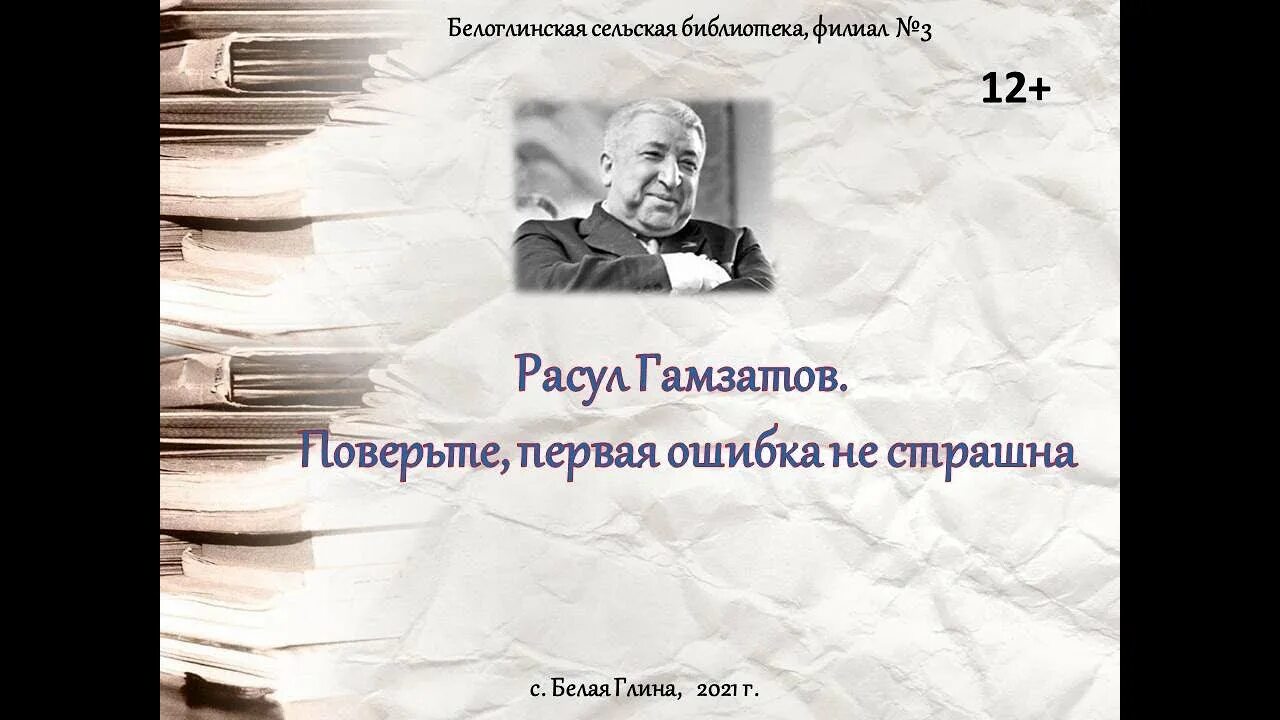 Белоглинская сельская библиотека, филиал №3

12+

Расул Гамзатов.

Поверьте, первая ошибка не страшна

с. Белая Глина, 2021 г.